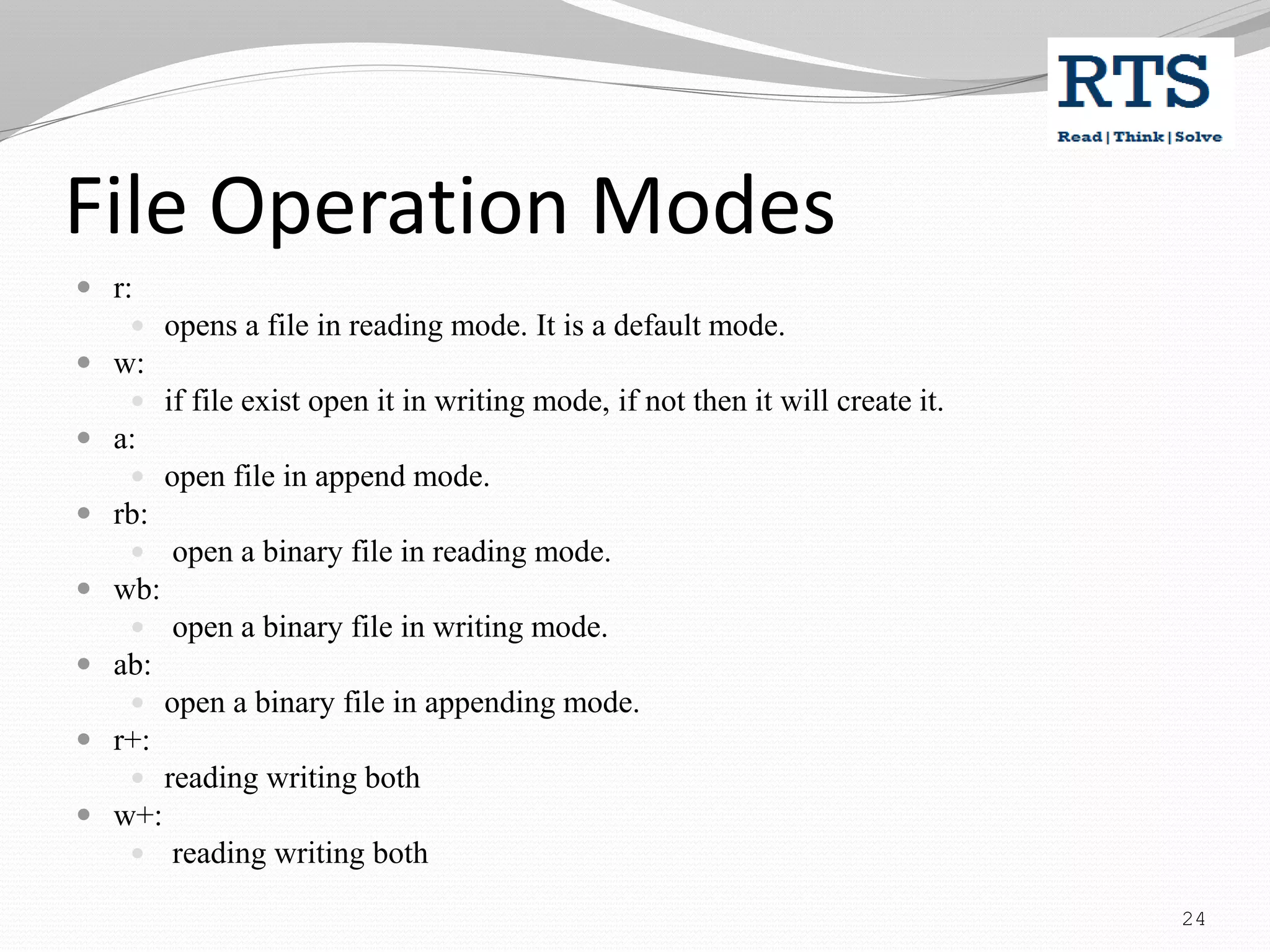 RTS
Read | Think | Solve

File Operation Modes

- r:
  - opens a file in reading mode. It is a default mode.
- w:
  - if file exist open it in writing mode, if not then it will create it.
- a:
  - open file in append mode.
- rb:
  - open a binary file in reading mode.
- wb:
  - open a binary file in writing mode.
- ab:
  - open a binary file in appending mode.
- r+:
  - reading writing both
- w+:
  - reading writing both

24